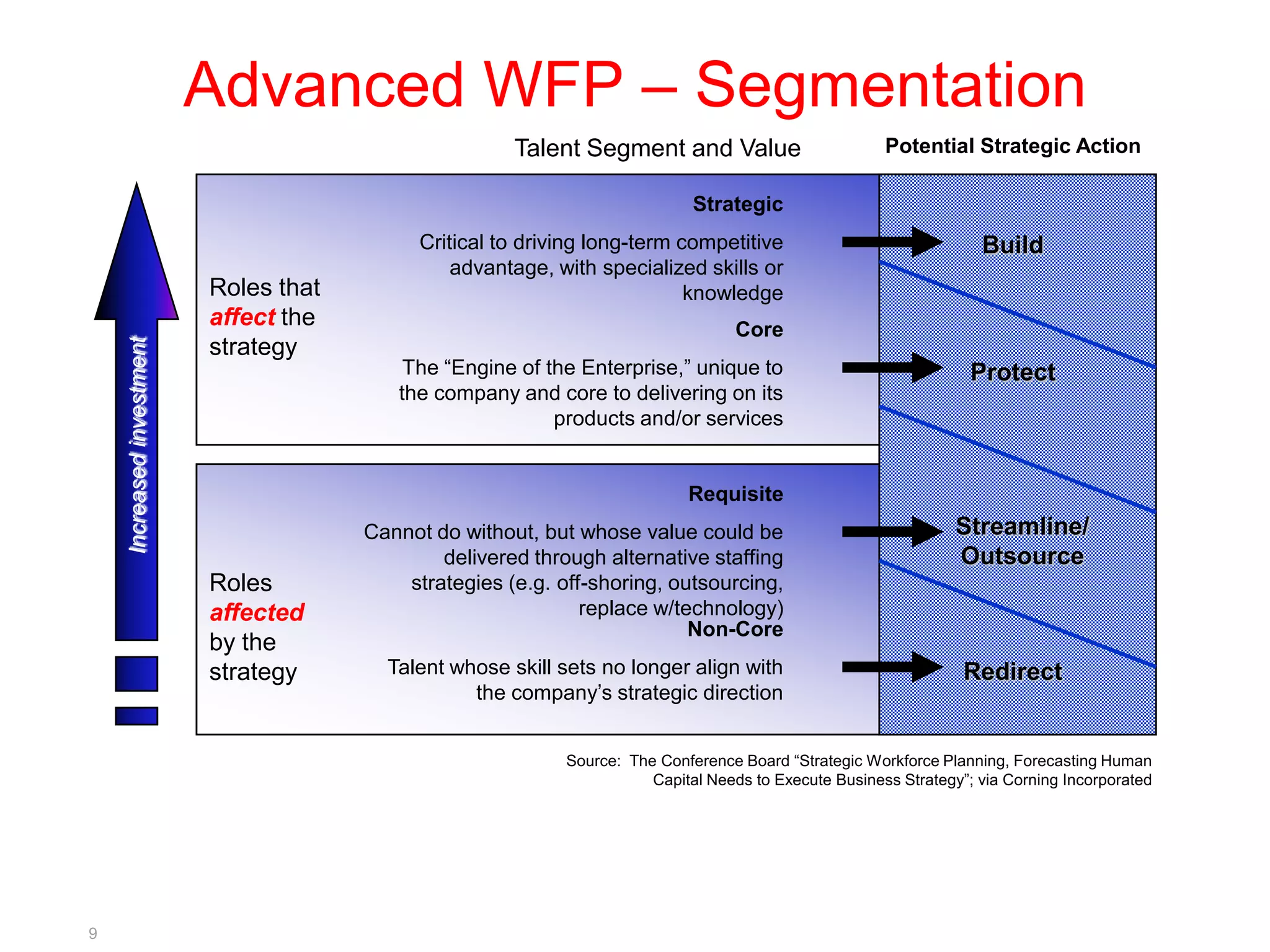 Advanced WFP – Segmentation

Talent Segment and Value

Potential Strategic Action

Increased investment

Roles that affect the strategy

Strategic

Critical to driving long-term competitive advantage, with specialized skills or knowledge

Build

Core

The “Engine of the Enterprise,” unique to the company and core to delivering on its products and/or services

Protect

Roles affected by the strategy

Requisite

Cannot do without, but whose value could be delivered through alternative staffing strategies (e.g. off-shoring, outsourcing, replace w/technology)

Streamline/ Outsource

Non-Core

Talent whose skill sets no longer align with the company’s strategic direction

Redirect

Source: The Conference Board “Strategic Workforce Planning, Forecasting Human Capital Needs to Execute Business Strategy”; via Corning Incorporated

9